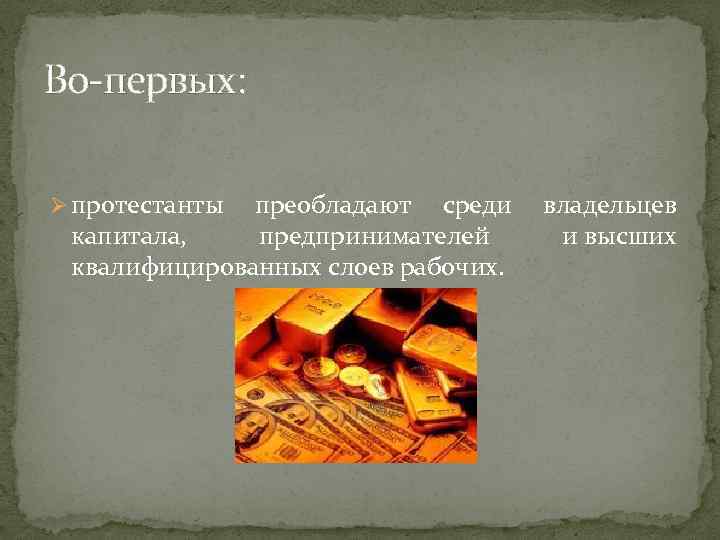 Во-первых:

протестанты преобладают среди владельцев капитала, предпринимателей и высших квалифицированных слоев рабочих.